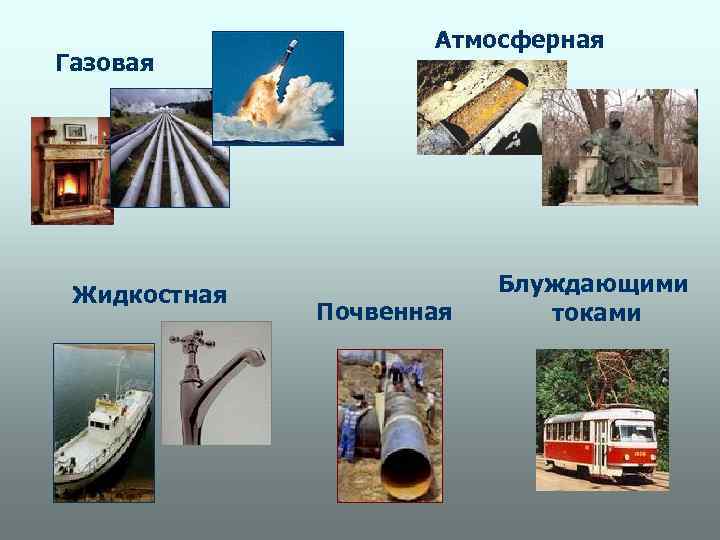 Газовая

Атмосферная

Жидкостная

Почвенная

Блуждающими токами